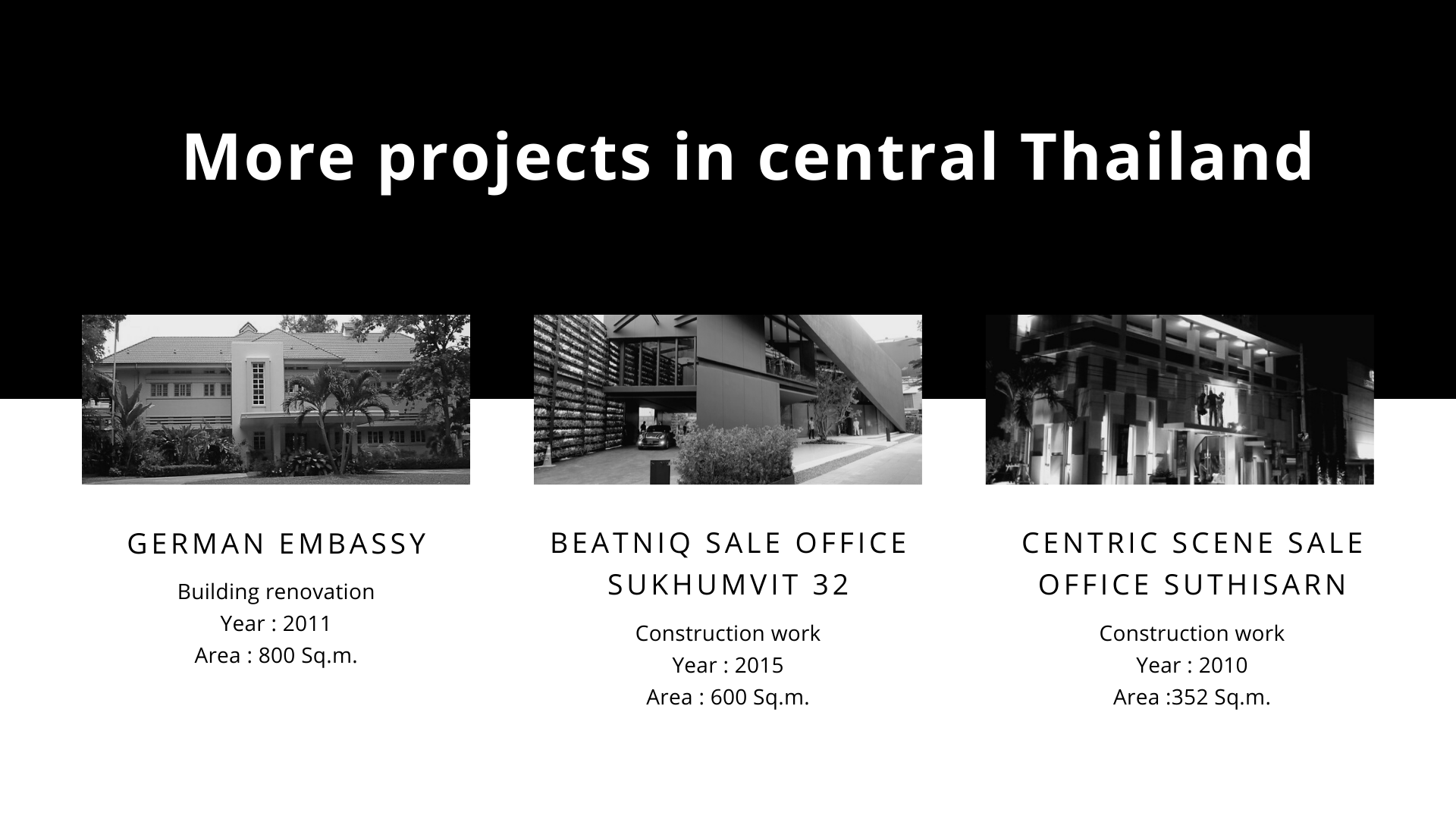 More projects in central Thailand

GERMAN EMBASSY

Building renovation
Year : 2011
Area : 800 Sq.m.

BEATNIQ SALE OFFICE SUKHUMVIT 32

Construction work
Year : 2015
Area : 600 Sq.m.

CENTRIC SCENE SALE OFFICE SUTHISARN

Construction work
Year : 2010
Area :352 Sq.m.